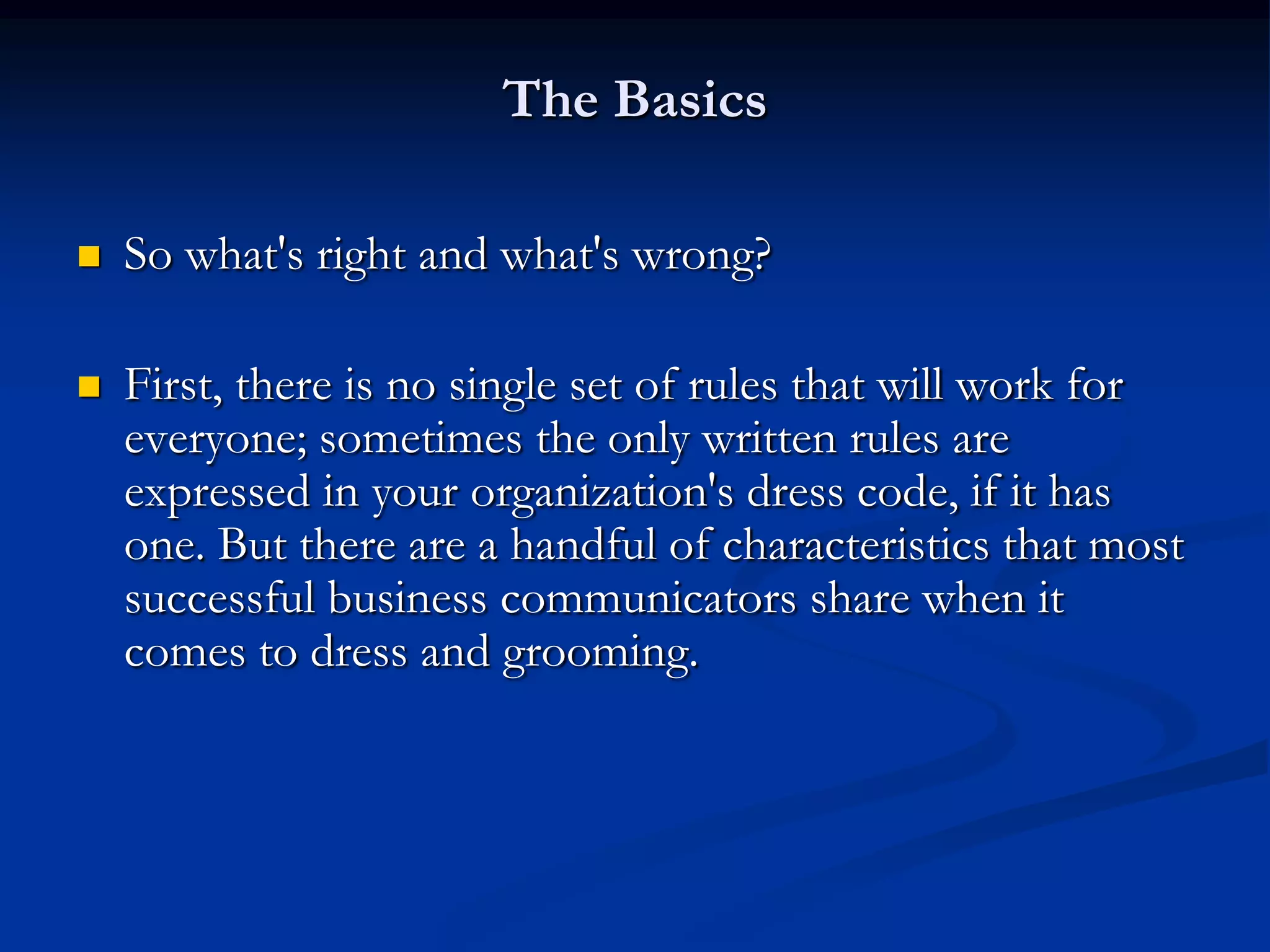 The Basics

So what's right and what's wrong?

First, there is no single set of rules that will work for everyone; sometimes the only written rules are expressed in your organization's dress code, if it has one. But there are a handful of characteristics that most successful business communicators share when it comes to dress and grooming.